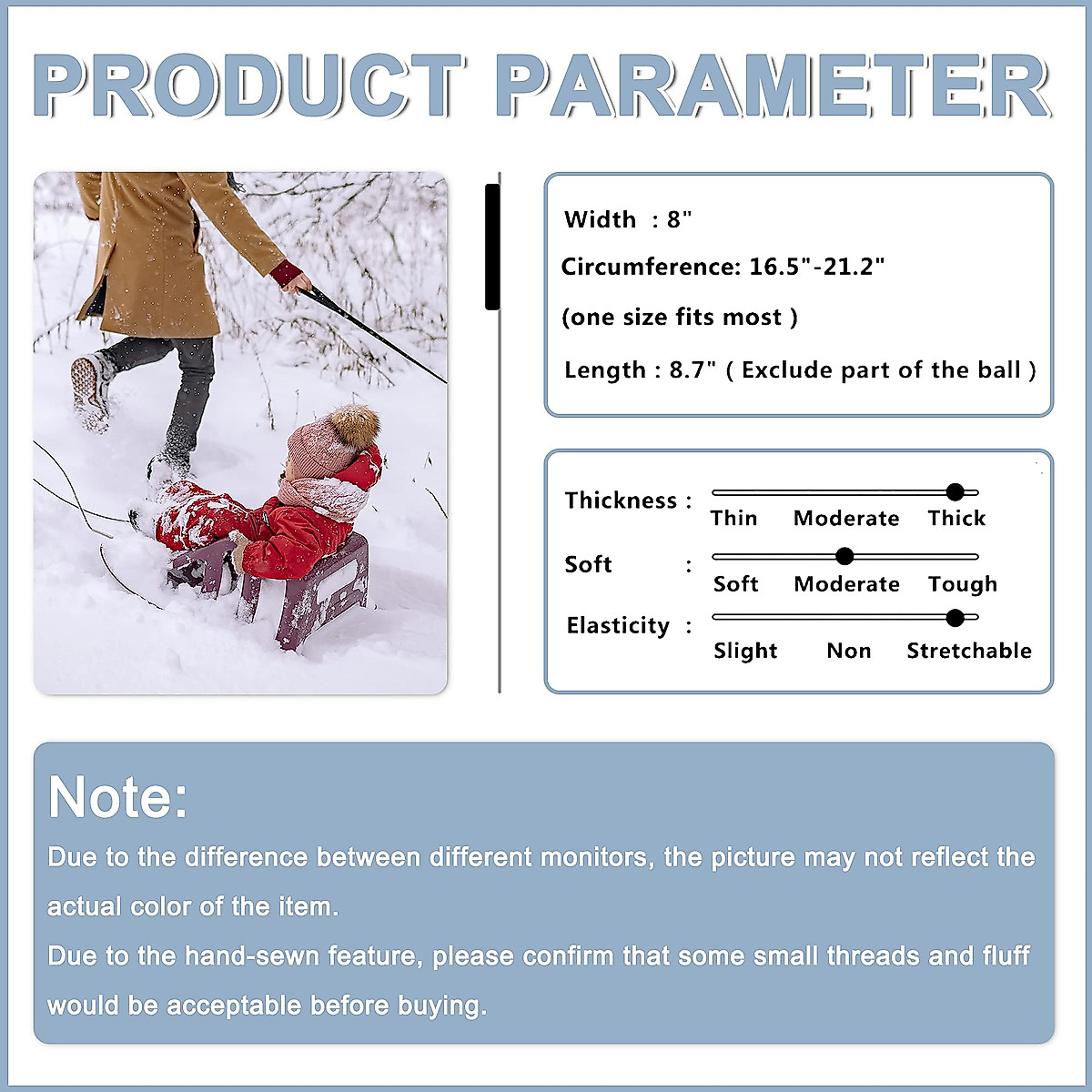 PRODUCT PARAMETER

Width : 8"
Circumference: 16.5"-21.2"
(one size fits most )
Length : 8.7" ( Exclude part of the ball )

Thickness :
Thin Moderate Thick
Soft :
Soft Moderate Tough
Elasticity :
Slight Non Stretchable

Note:
Due to the difference between different monitors, the picture may not reflect the actual color of the item.
Due to the hand-sewn feature, please confirm that some small threads and fluff would be acceptable before buying.